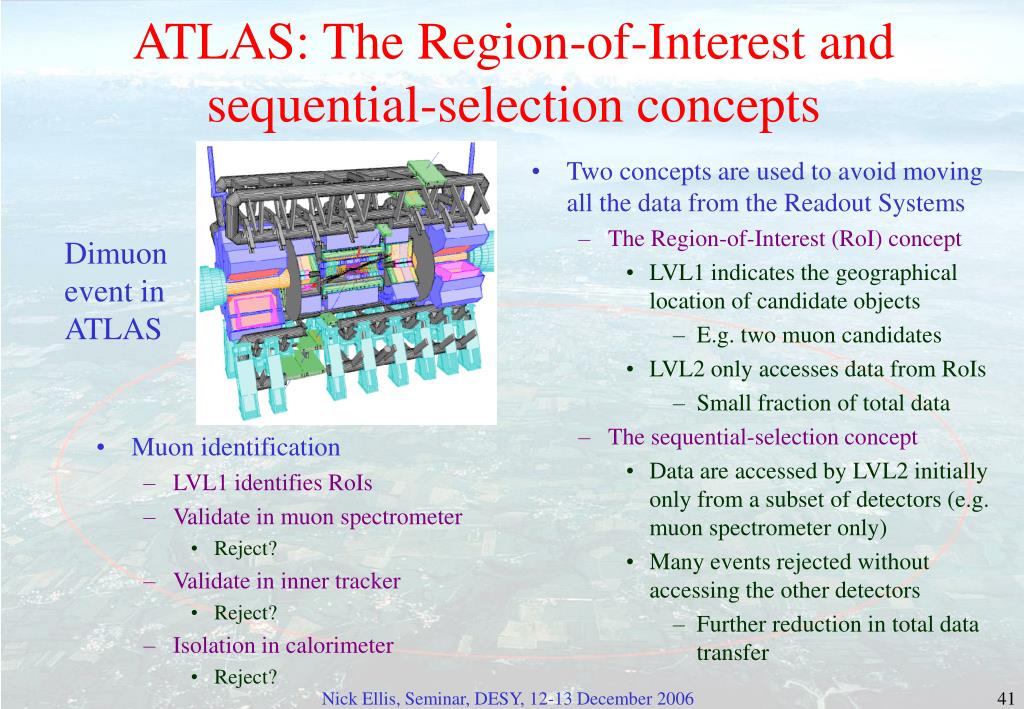 ATLAS: The Region-of-Interest and sequential-selection concepts

Dimuon event in ATLAS

• Muon identification
– LVL1 identifies RoIs
– Validate in muon spectrometer
• Reject?
– Validate in inner tracker
• Reject?
– Isolation in calorimeter
• Reject?

• Two concepts are used to avoid moving all the data from the Readout Systems
– The Region-of-Interest (RoI) concept
• LVL1 indicates the geographical location of candidate objects
– E.g. two muon candidates
• LVL2 only accesses data from RoIs
– Small fraction of total data
– The sequential-selection concept
• Data are accessed by LVL2 initially only from a subset of detectors (e.g. muon spectrometer only)
• Many events rejected without accessing the other detectors
– Further reduction in total data transfer

Nick Ellis, Seminar, DESY, 12-13 December 2006

41